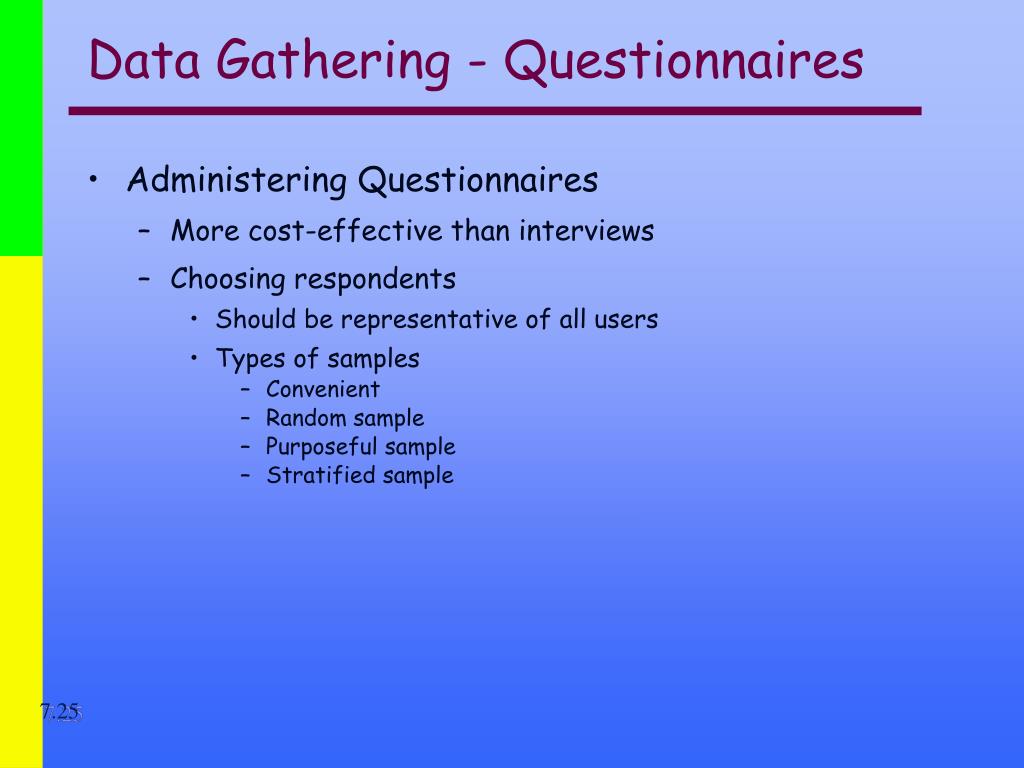 Data Gathering - Questionnaires

• Administering Questionnaires
– More cost-effective than interviews
– Choosing respondents
• Should be representative of all users
• Types of samples
– Convenient
– Random sample
– Purposeful sample
– Stratified sample

7.25